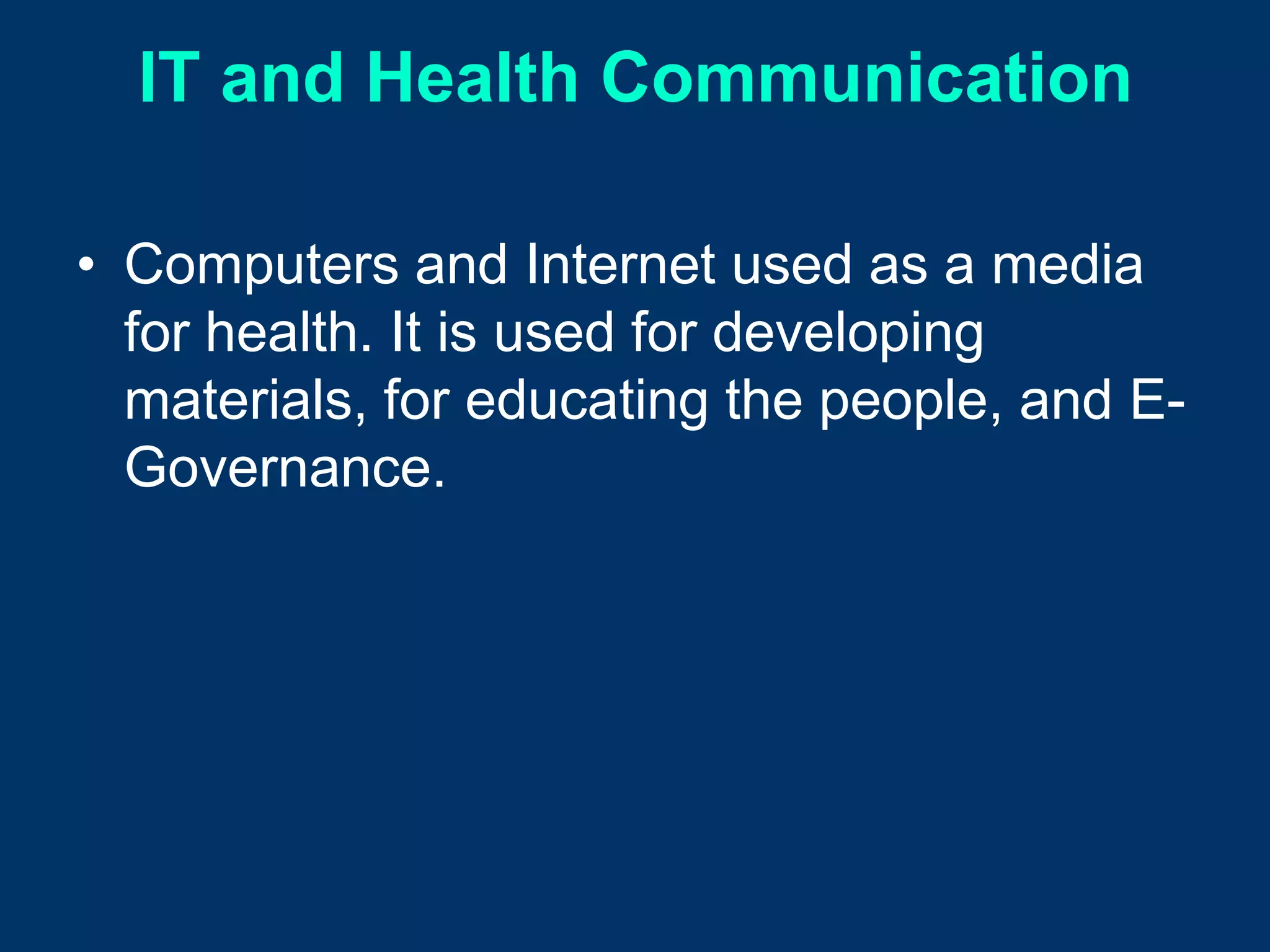 IT and Health Communication

• Computers and Internet used as a media for health. It is used for developing materials, for educating the people, and E-Governance.